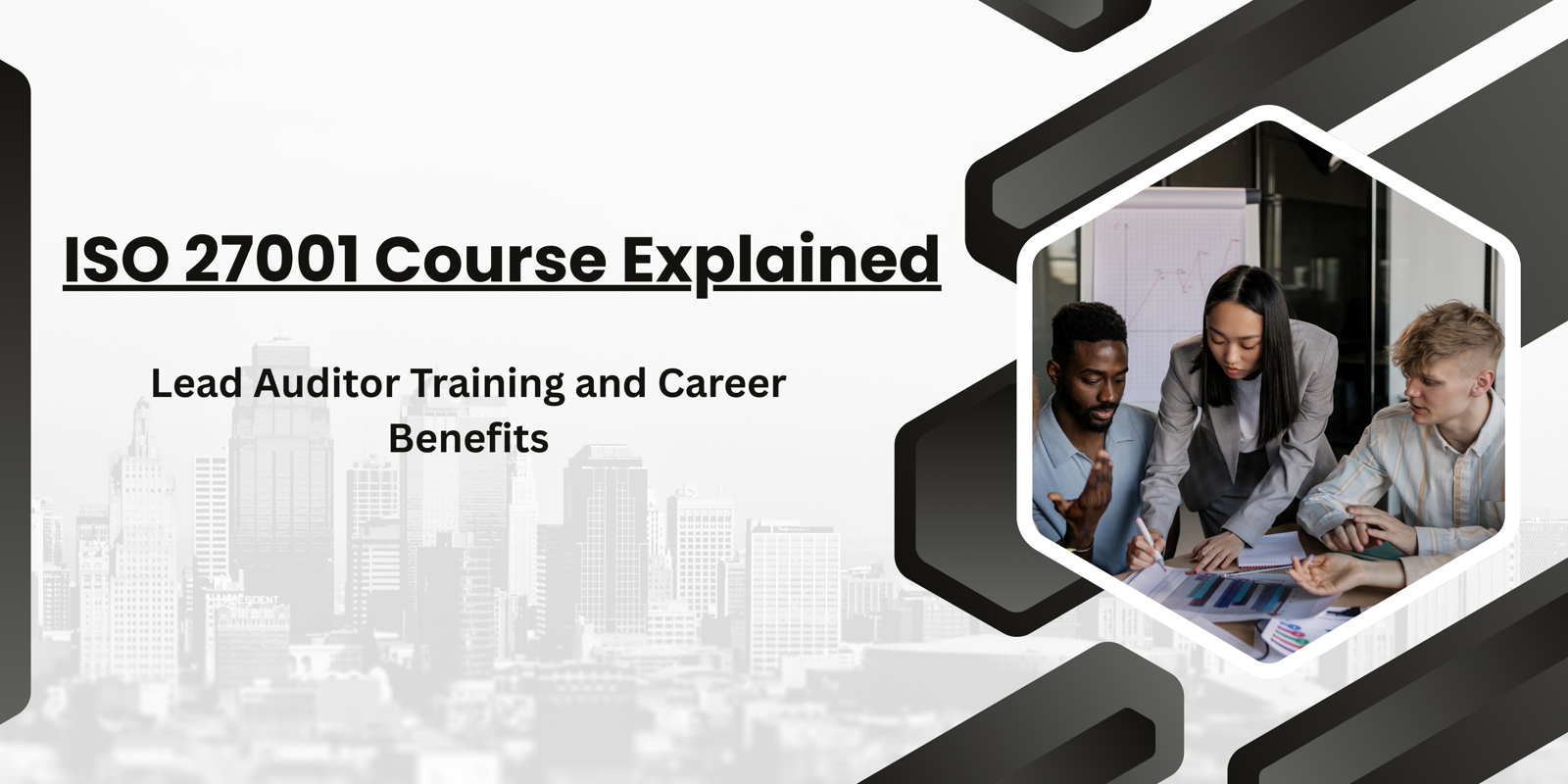 ISO 27001 Course Explained

Lead Auditor Training and Career Benefits